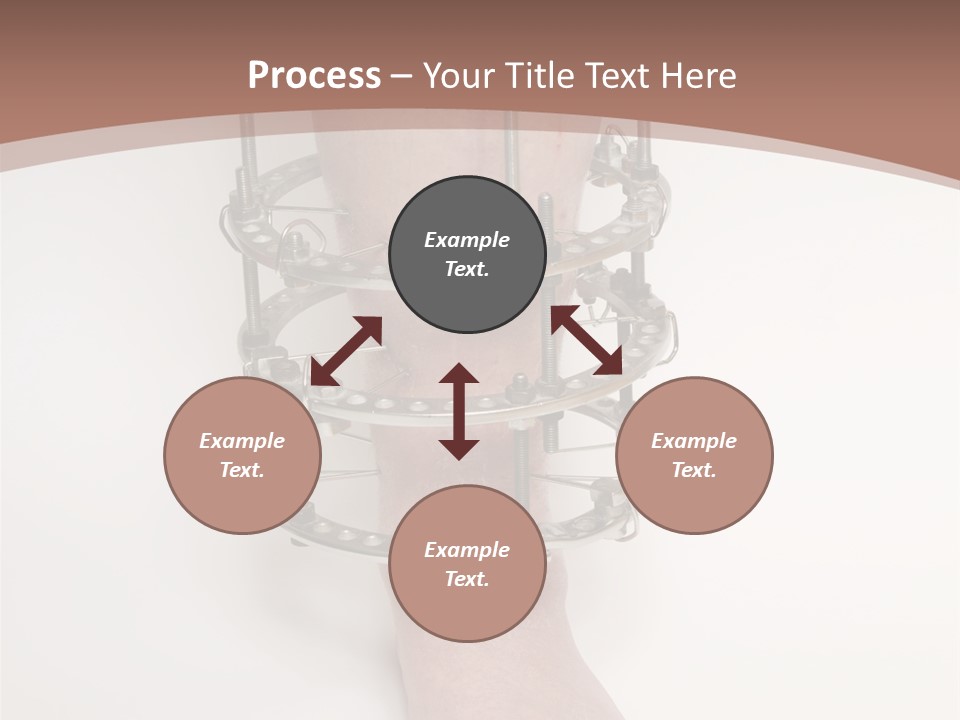 Process – Your Title Text Here

Example Text.

Example Text.

Example Text.

Example Text.